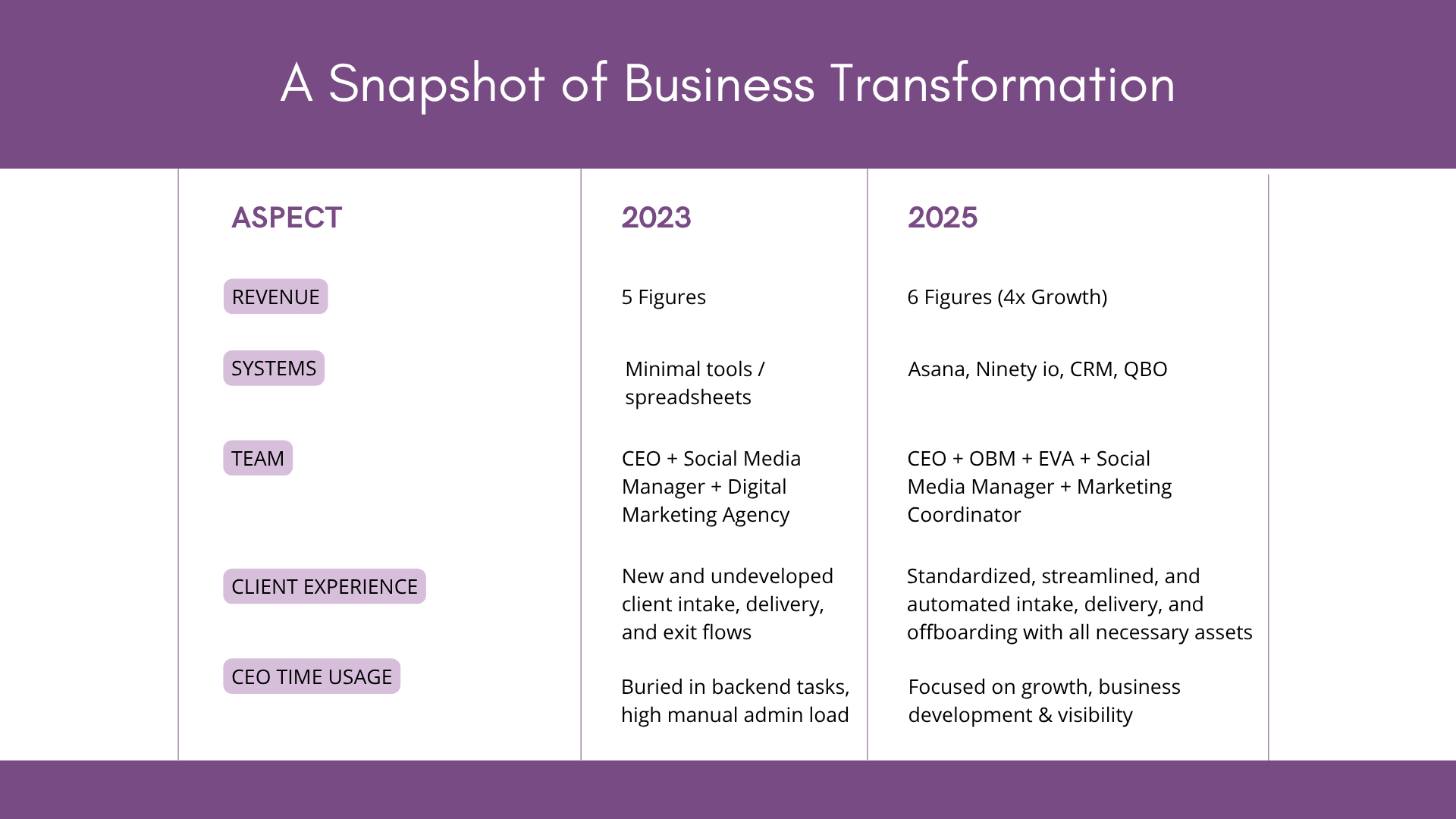 A Snapshot of Business Transformation

| ASPECT | 2023 | 2025 |
|---|---|---|
| REVENUE | 5 Figures | 6 Figures (4x Growth) |
| SYSTEMS | Minimal tools / spreadsheets | Asana, Ninety io, CRM, QBO |
| TEAM | CEO + Social Media Manager + Digital Marketing Agency | CEO + OBM + EVA + Social Media Manager + Marketing Coordinator |
| CLIENT EXPERIENCE | New and undeveloped client intake, delivery, and exit flows | Standardized, streamlined, and automated intake, delivery, and offboarding with all necessary assets |
| CEO TIME USAGE | Buried in backend tasks, high manual admin load | Focused on growth, business development & visibility |